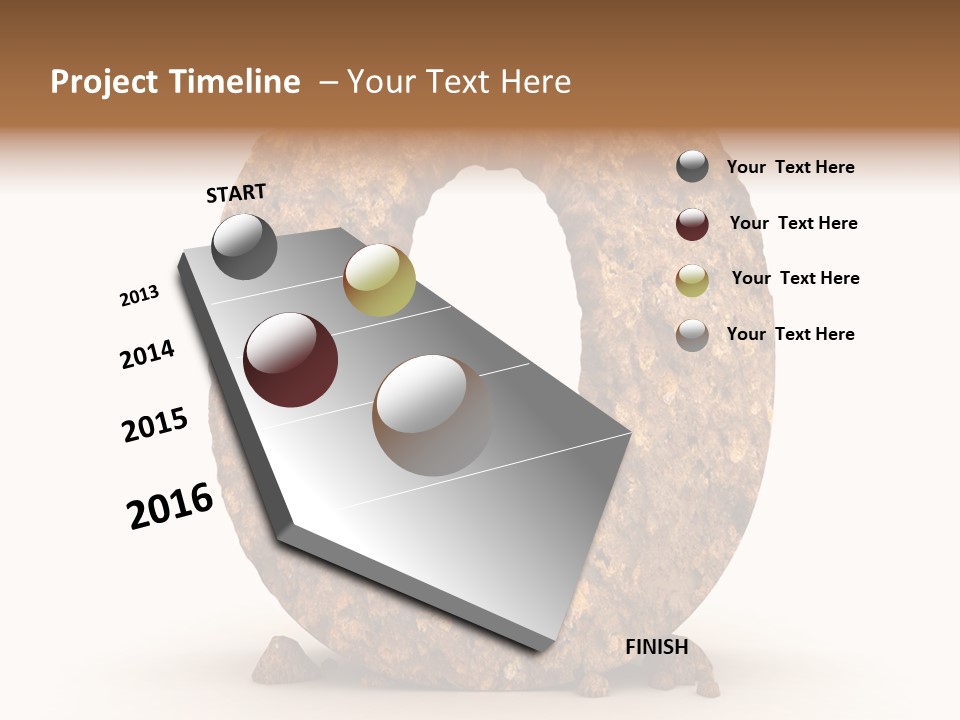 Project Timeline – Your Text Here

START

2013

2014

2015

2016

FINISH

Your Text Here

Your Text Here

Your Text Here

Your Text Here